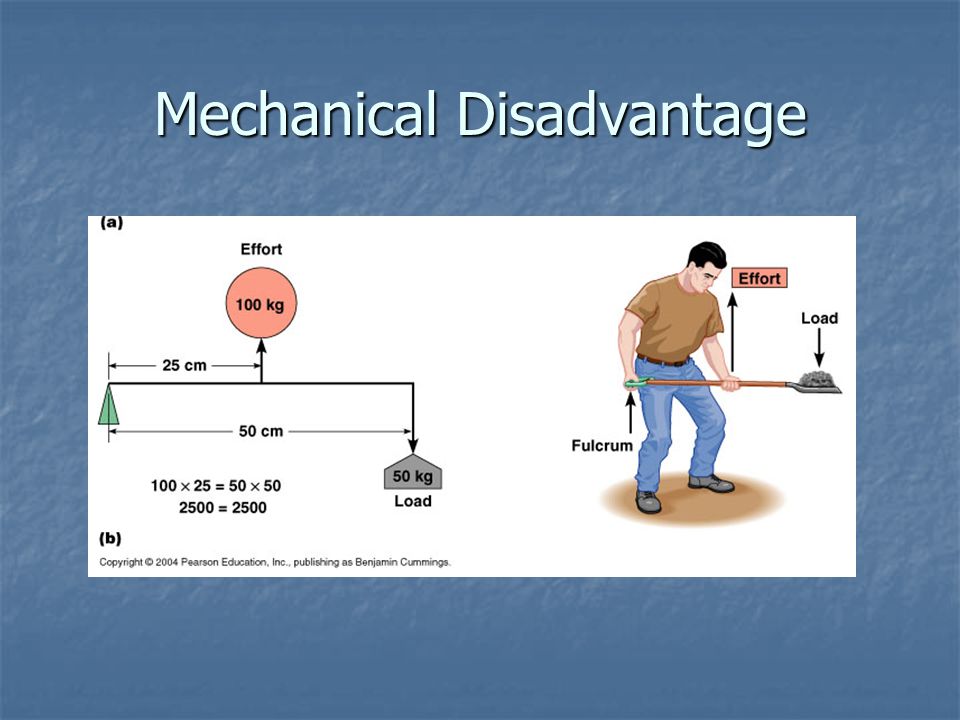 Mechanical Disadvantage

(a)

Effort

100 kg

25 cm

50 cm

50 kg

Load

$100 \times 25 = 50 \times 50$
$2500 = 2500$

Effort

Load

Fulcrum

(b)

Copyright © 2004 Pearson Education, Inc., publishing as Benjamin Cummings.